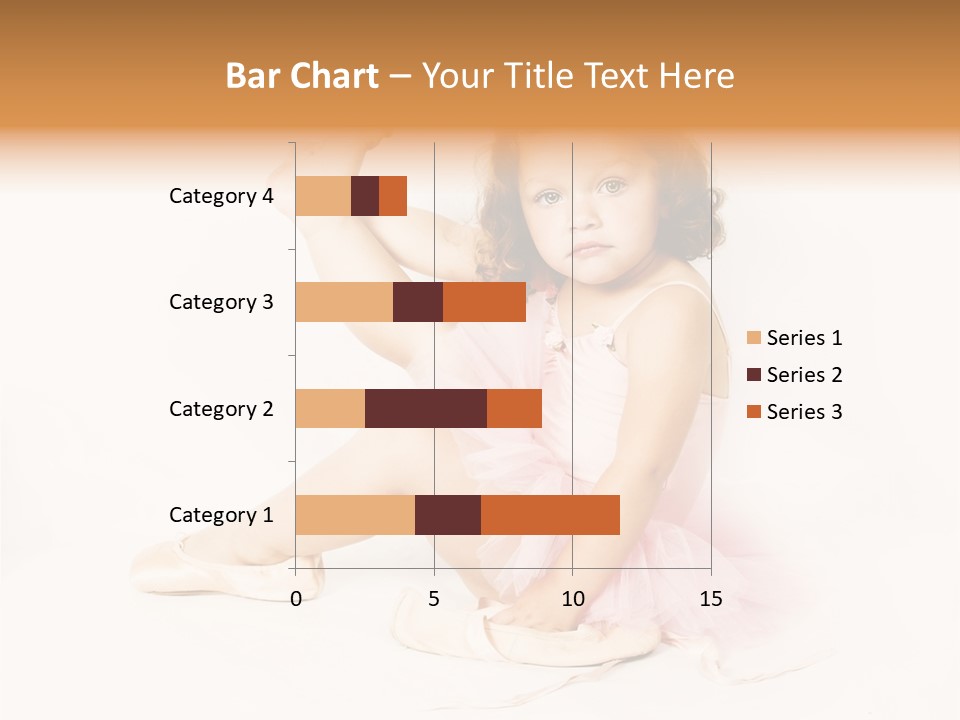 Bar Chart – Your Title Text Here

Category 4
Category 3
Category 2
Category 1

0
5
10
15

Series 1
Series 2
Series 3